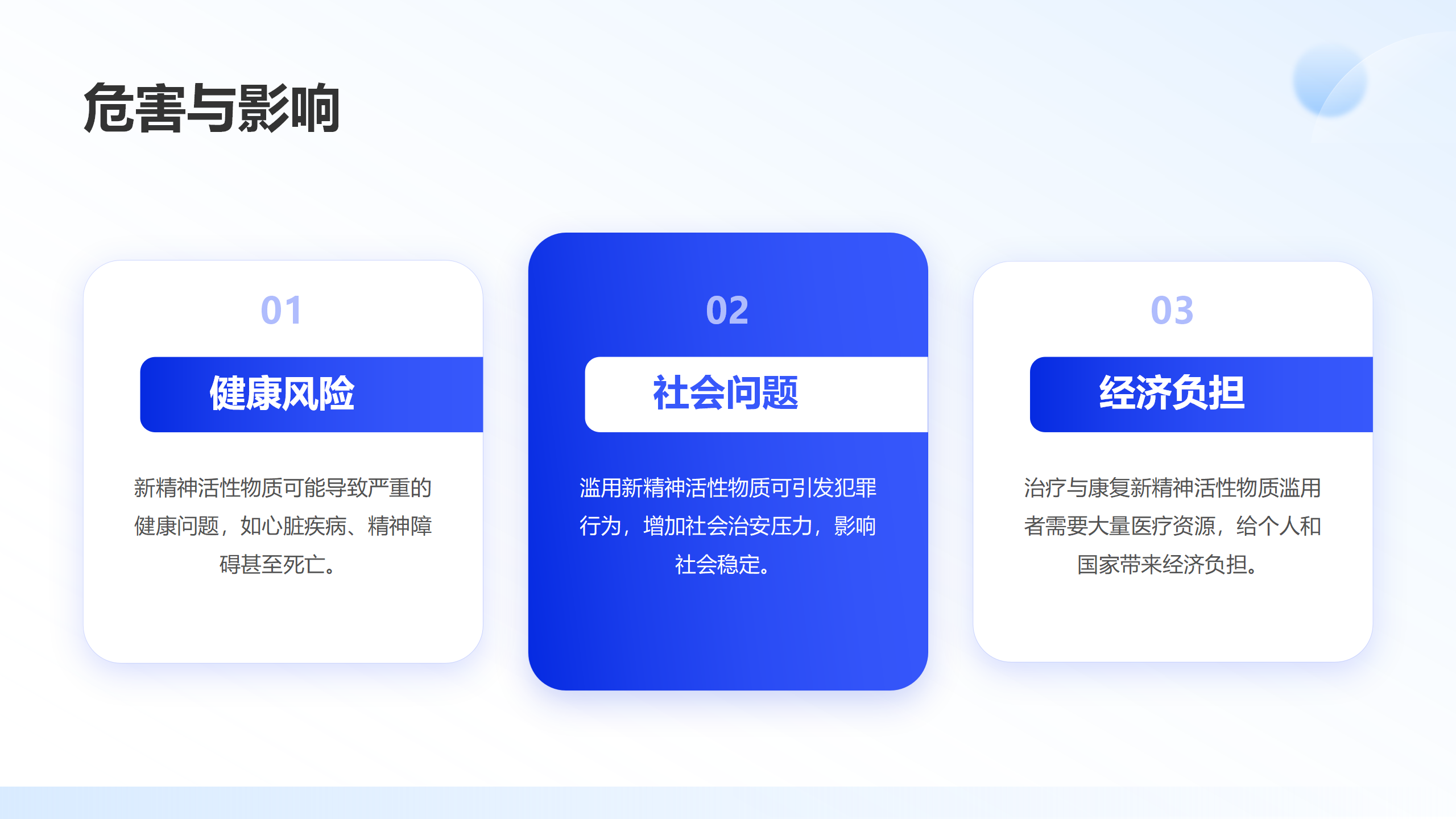 危害与影响

01

健康风险

新精神活性物质可能导致严重的健康问题，如心脏疾病、精神障碍甚至死亡。

02

社会问题

滥用新精神活性物质可引发犯罪行为，增加社会治安压力，影响社会稳定。

03

经济负担

治疗与康复新精神活性物质滥用者需要大量医疗资源，给个人和国家带来经济负担。